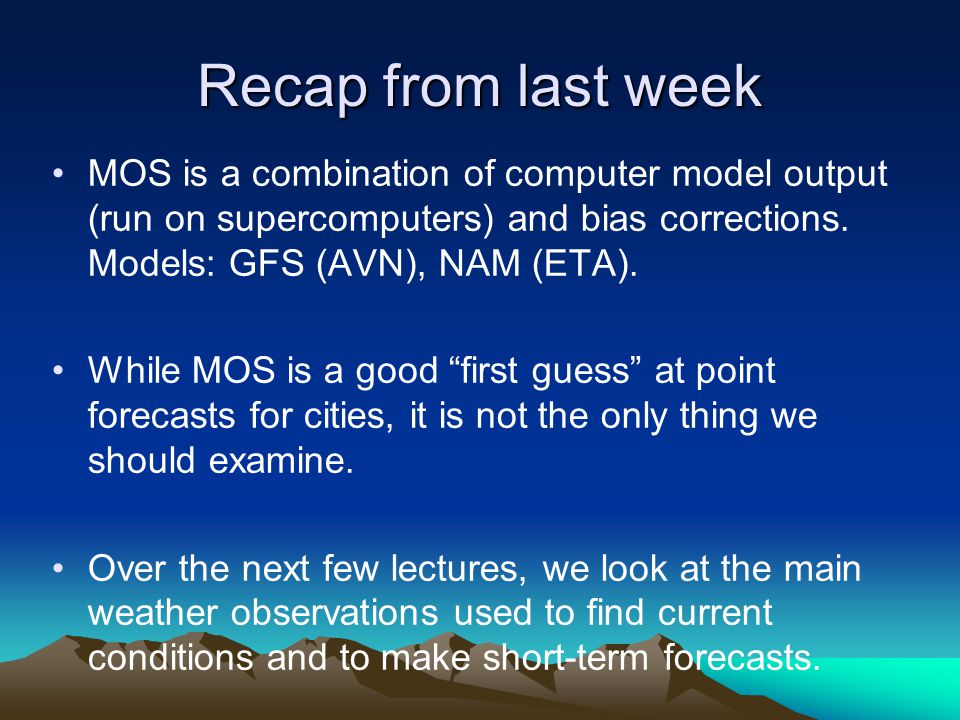 Recap from last week

• MOS is a combination of computer model output (run on supercomputers) and bias corrections. Models: GFS (AVN), NAM (ETA).

• While MOS is a good “first guess” at point forecasts for cities, it is not the only thing we should examine.

• Over the next few lectures, we look at the main weather observations used to find current conditions and to make short-term forecasts.